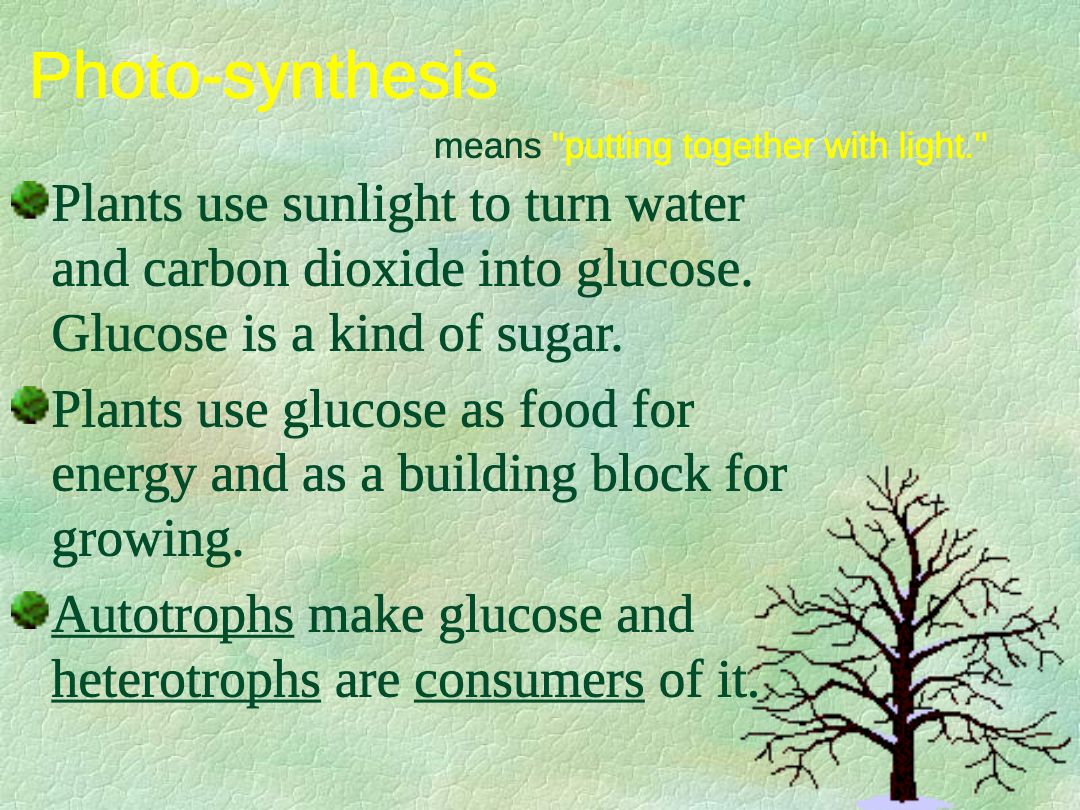 Photo-synthesis

means "putting together with light."

Plants use sunlight to turn water and carbon dioxide into glucose. Glucose is a kind of sugar.

Plants use glucose as food for energy and as a building block for growing.

Autotrophs make glucose and heterotrophs are consumers of it.